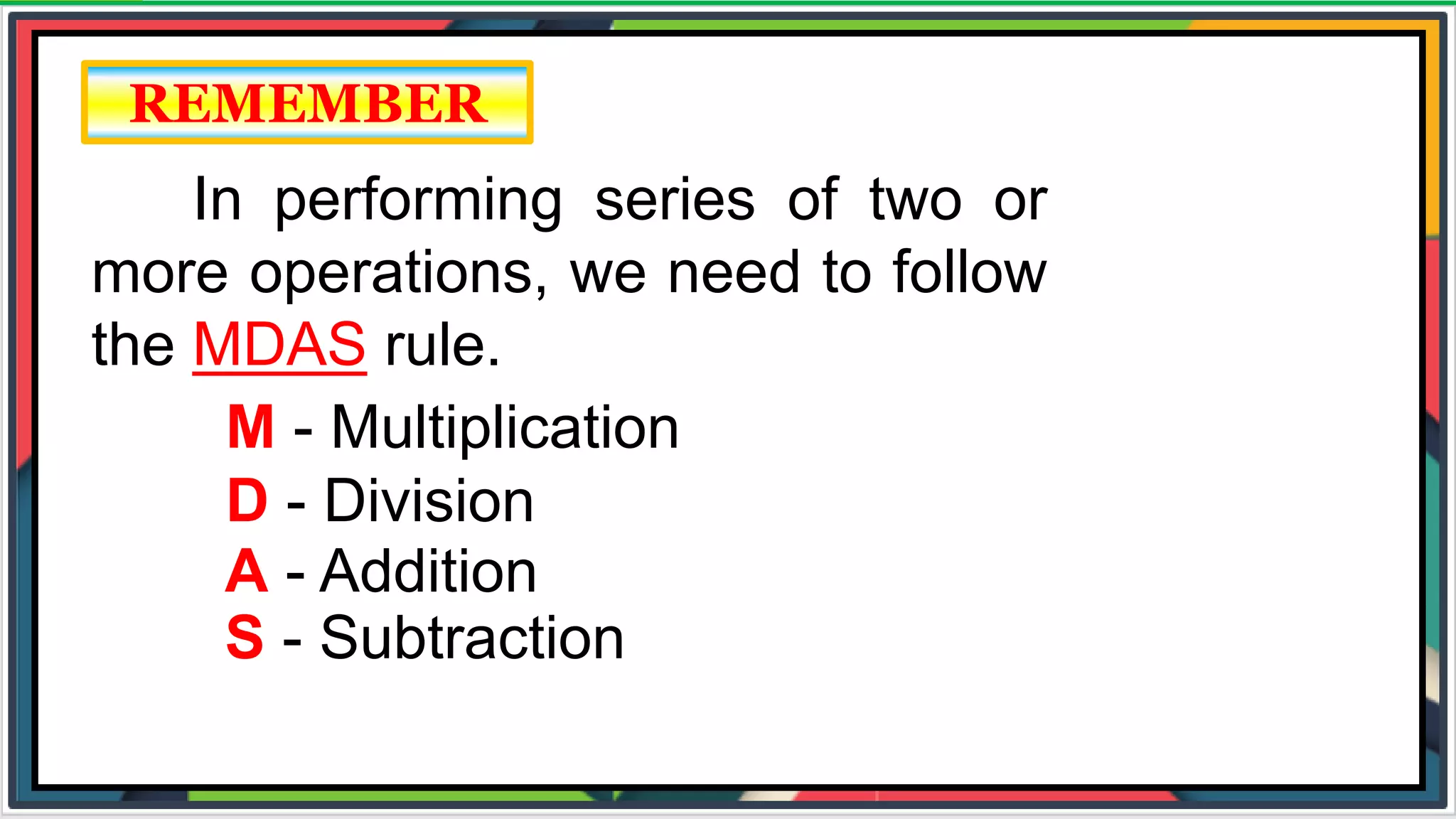 REMEMBER

In performing series of two or more operations, we need to follow the MDAS rule.

M - Multiplication
D - Division
A - Addition
S - Subtraction